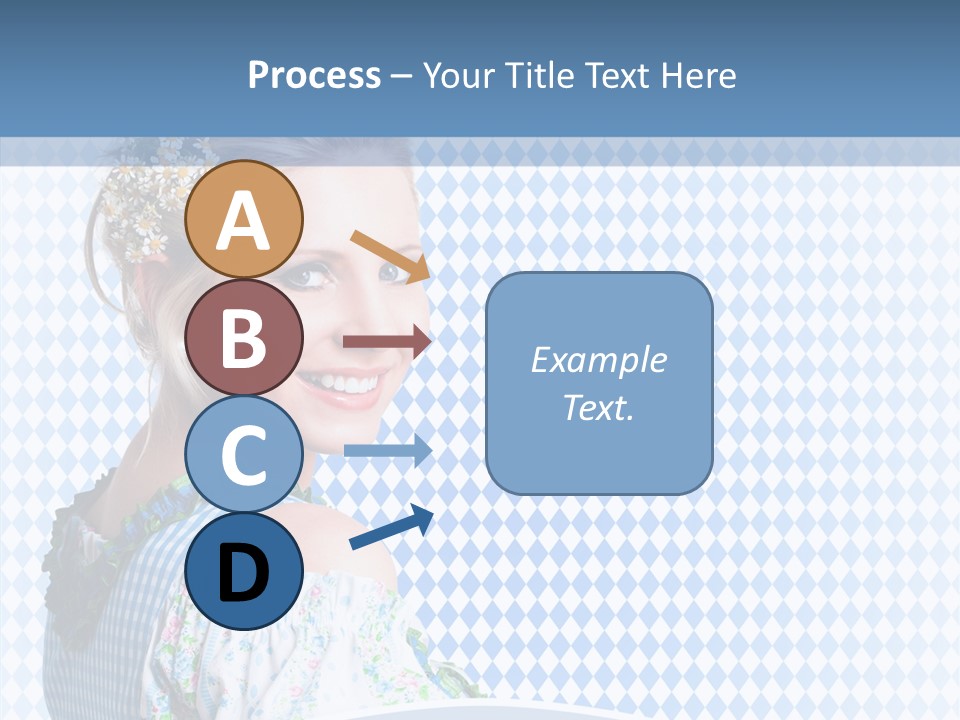 Process – Your Title Text Here

A

B

C

D

Example Text.